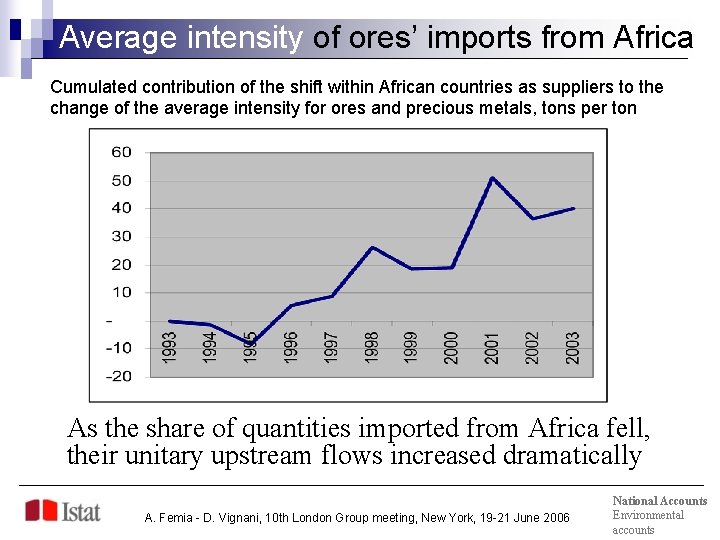 Average intensity of ores' imports from Africa

Cumulated contribution of the shift within African countries as suppliers to the change of the average intensity for ores and precious metals, tons per ton

60
50
40
30
20
10
-
-10
-20

1993 1994 1995 1996 1997 1998 1999 2000 2001 2002 2003

As the share of quantities imported from Africa fell, their unitary upstream flows increased dramatically

Istat

A. Femia - D. Vignani, 10th London Group meeting, New York, 19-21 June 2006

National Accounts
Environmental accounts